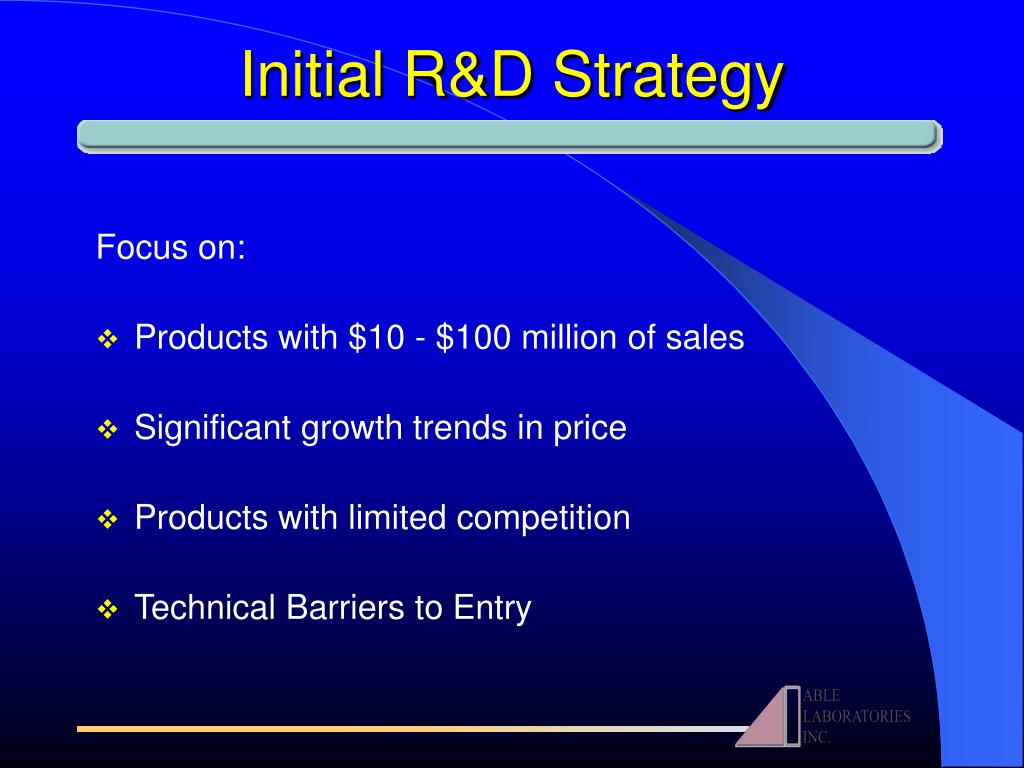 Initial R&D Strategy

Focus on:

❖ Products with \$10 - \$100 million of sales

❖ Significant growth trends in price

❖ Products with limited competition

❖ Technical Barriers to Entry

ABLE
LABORATORIES
INC.